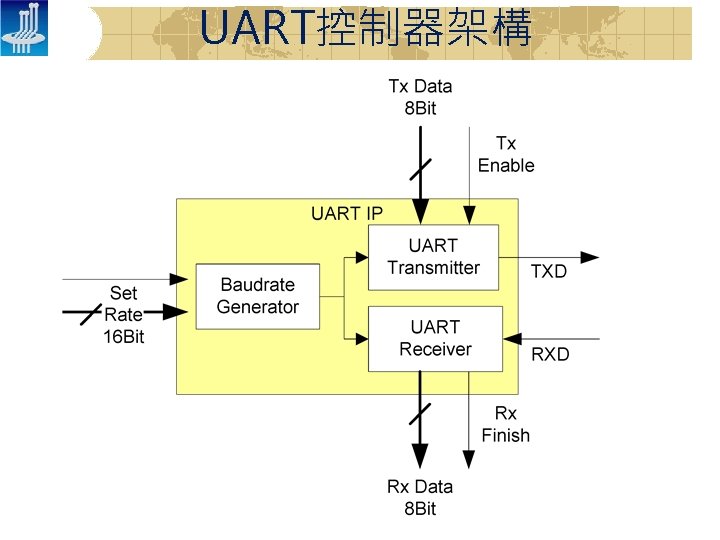 UART控制器架構

Tx Data
8Bit

Tx
Enable

UART IP

UART
Transmitter

TXD

Set
Rate
16Bit

Baudrate
Generator

UART
Receiver

RXD

Rx
Finish

Rx Data
8Bit